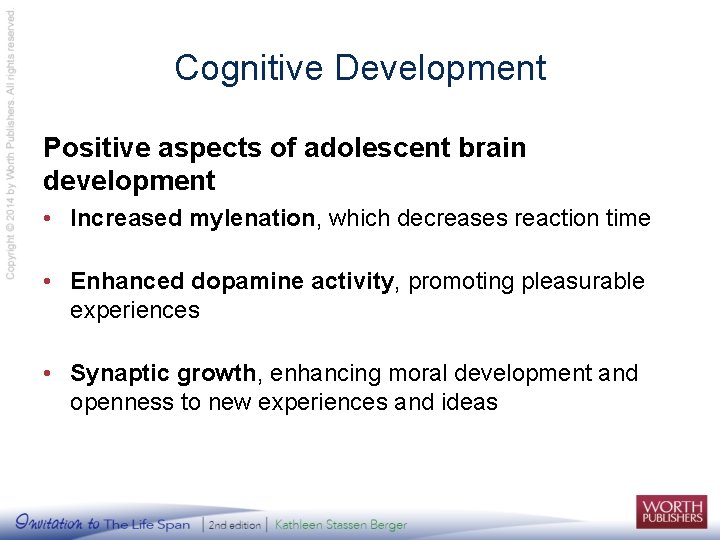 Copyright © 2014 by Worth Publishers. All rights reserved.

Cognitive Development

Positive aspects of adolescent brain development

• Increased mylenation, which decreases reaction time

• Enhanced dopamine activity, promoting pleasurable experiences

• Synaptic growth, enhancing moral development and openness to new experiences and ideas

Invitation to The Life Span | 2nd edition | Kathleen Stassen Berger

WORTH PUBLISHERS